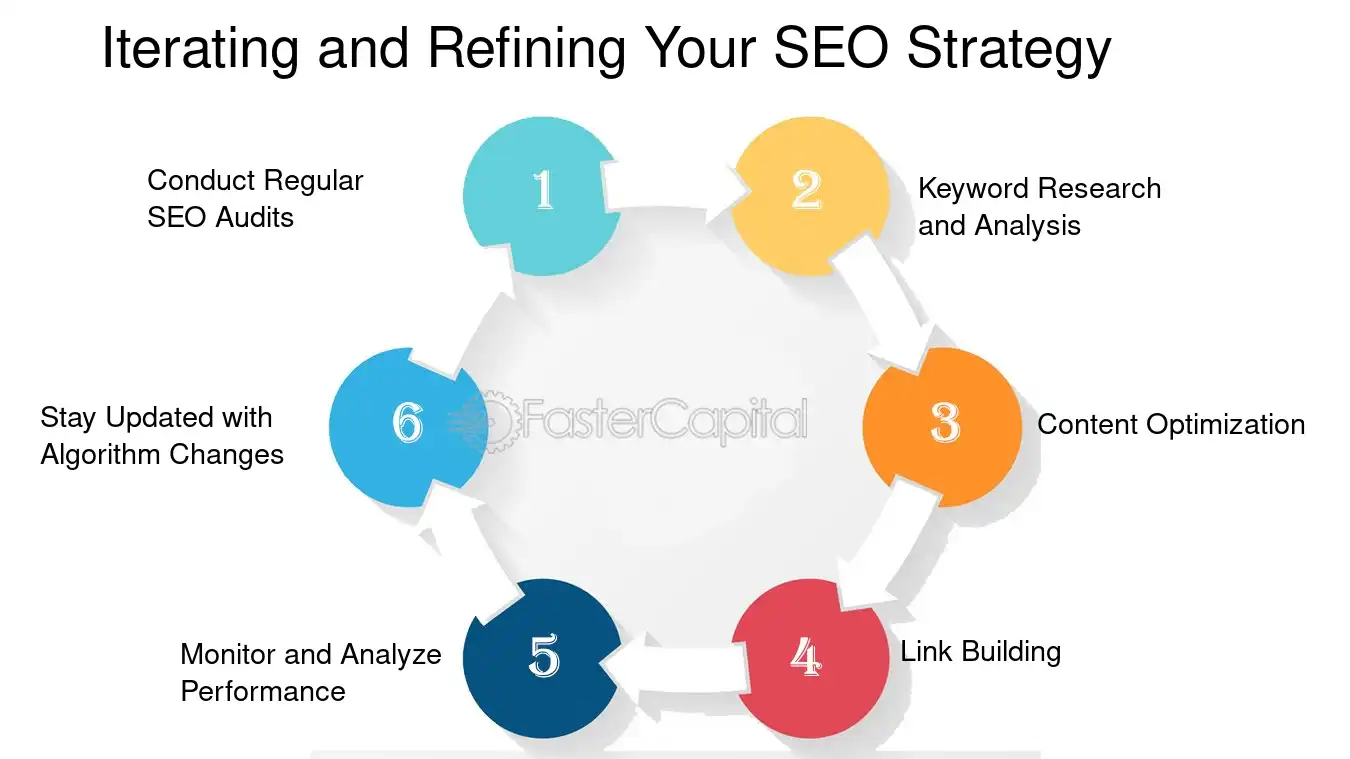 Iterating and Refining Your SEO Strategy

1
Conduct Regular SEO Audits

2
Keyword Research and Analysis

3
Content Optimization

4
Link Building

5
Monitor and Analyze Performance

6
Stay Updated with Algorithm Changes

FasterCapital